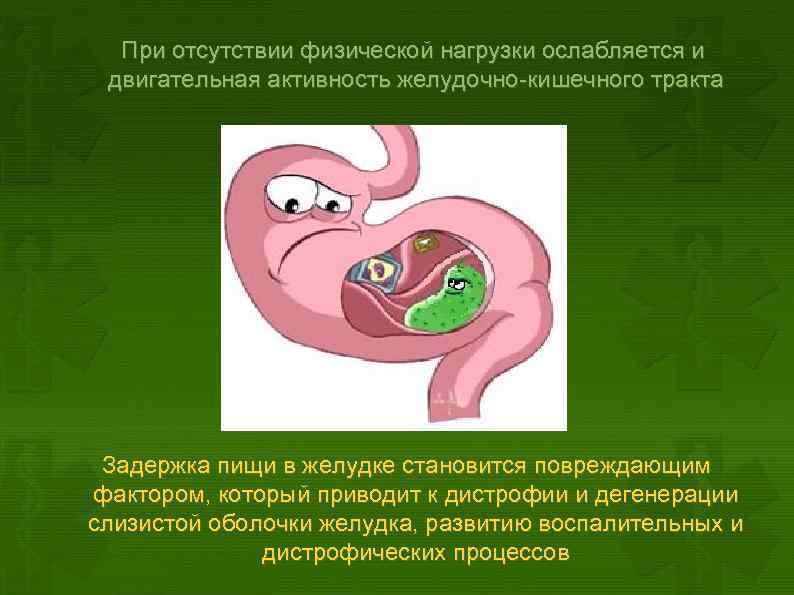 При отсутствии физической нагрузки ослабляется и двигательная активность желудочно-кишечного тракта

Задержка пищи в желудке становится повреждающим фактором, который приводит к дистрофии и дегенерации слизистой оболочки желудка, развитию воспалительных и дистрофических процессов